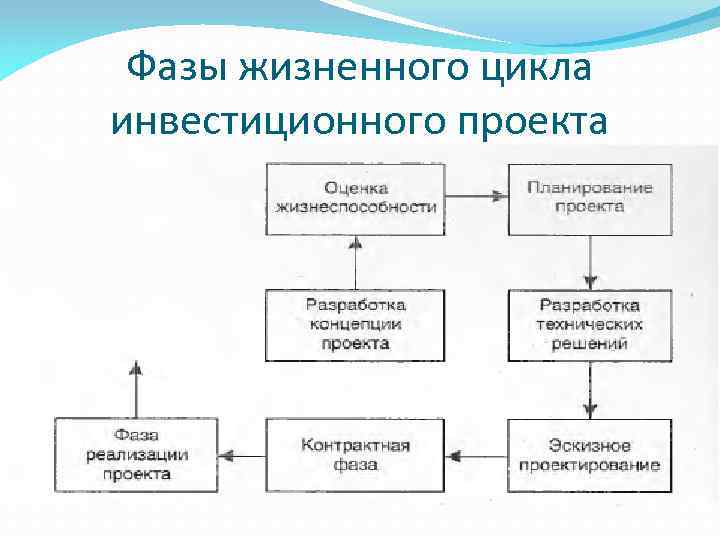 Фазы жизненного цикла инвестиционного проекта

Оценка жизнеспособности

Планирование проекта

Разработка концепции проекта

Разработка технических решений

Фаза реализации проекта

Контрактная фаза

Эскизное проектирование